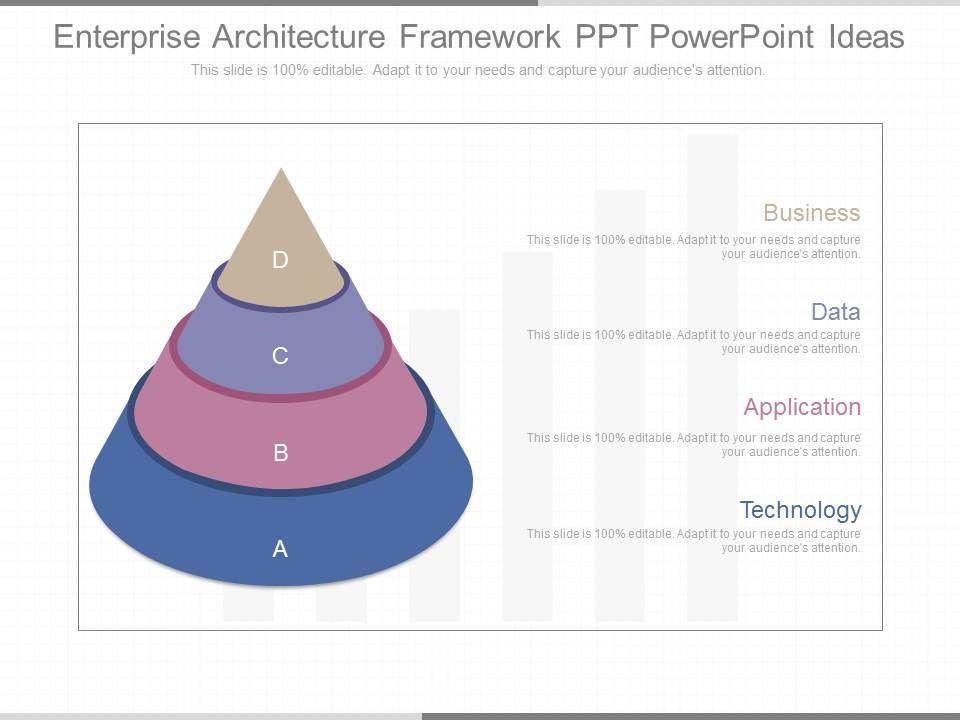 Enterprise Architecture Framework PPT PowerPoint Ideas

This slide is 100% editable. Adapt it to your needs and capture your audience's attention.

D

C

B

A

Business

This slide is 100% editable. Adapt it to your needs and capture your audience's attention.

Data

This slide is 100% editable. Adapt it to your needs and capture your audience's attention.

Application

This slide is 100% editable. Adapt it to your needs and capture your audience's attention.

Technology

This slide is 100% editable. Adapt it to your needs and capture your audience's attention.